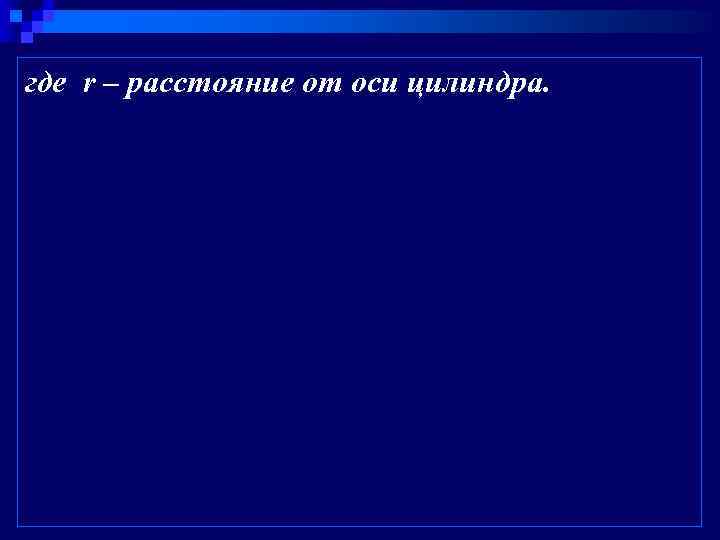 где r – расстояние от оси цилиндра.